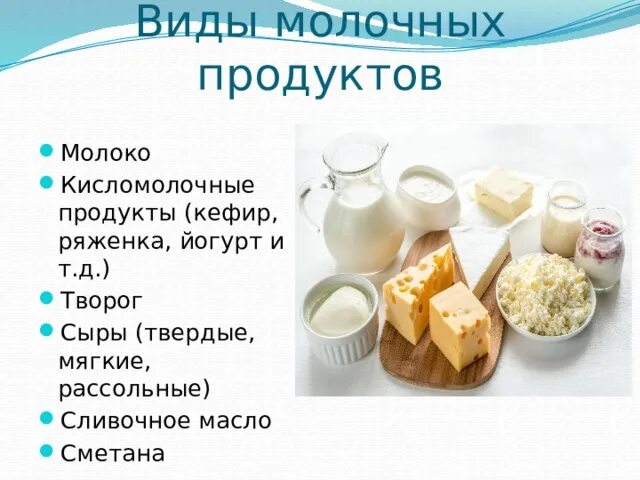 Виды молочных продуктов

- Молоко
- Кисломолочные продукты (кефир, ряженка, йогурт и т.д.)
- Творог
- Сыры (твердые, мягкие, рассольные)
- Сливочное масло
- Сметана